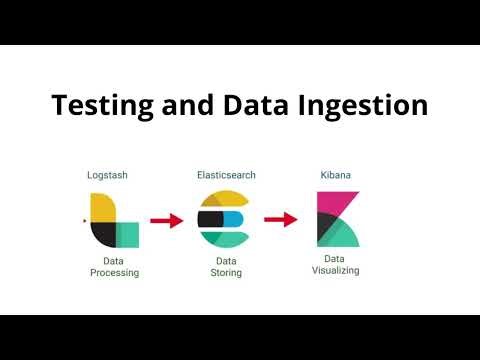 Testing and Data Ingestion

Logstash

Data Processing

Elasticsearch

Data Storing

Kibana

Data Visualizing